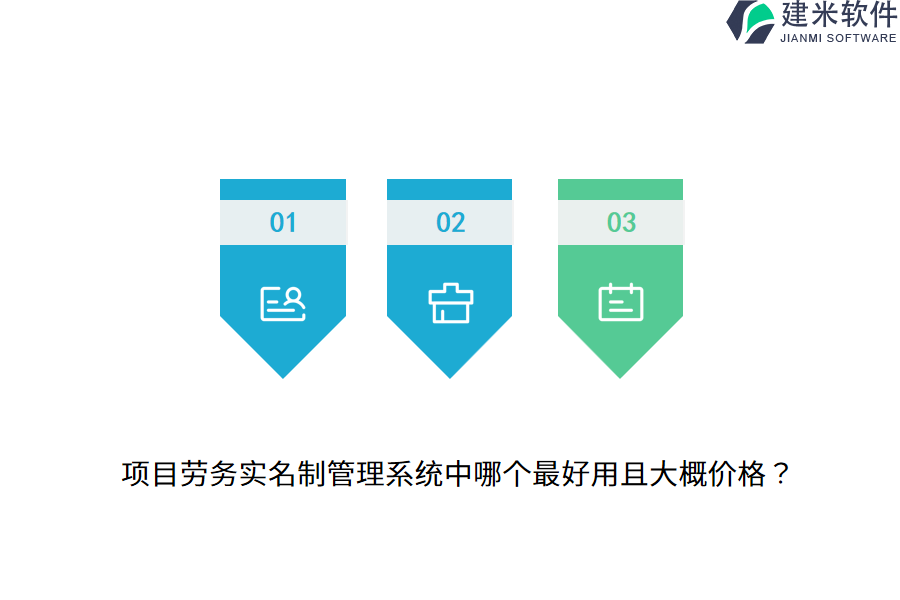 建米软件
JIANMI SOFTWARE

01

02

03

项目劳务实名制管理系统中哪个最好用且大概价格？